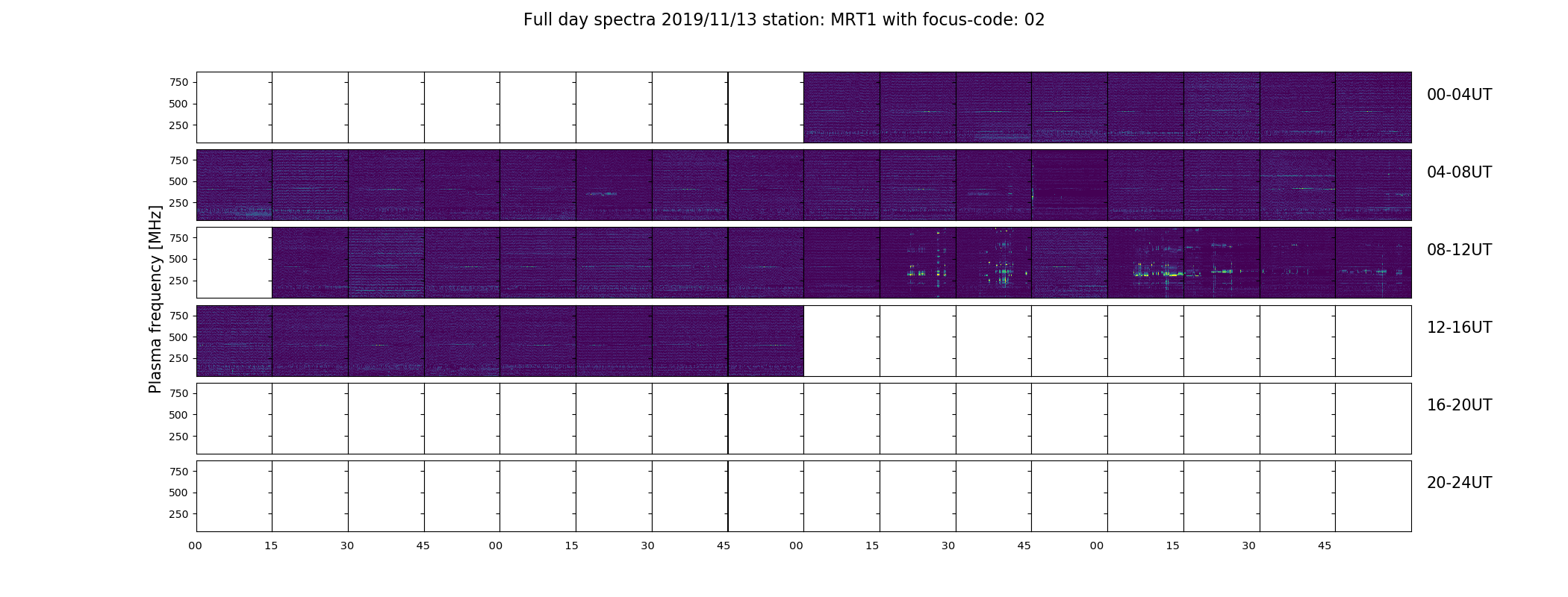 Full day spectra 2019/11/13 station: MRT1 with focus-code: 02

Plasma frequency [MHz]

750
500
250

00-04UT

750
500
250

04-08UT

750
500
250

08-12UT

750
500
250

12-16UT

750
500
250

16-20UT

750
500
250

20-24UT

00 15 30 45 00 15 30 45 00 15 30 45 00 15 30 45